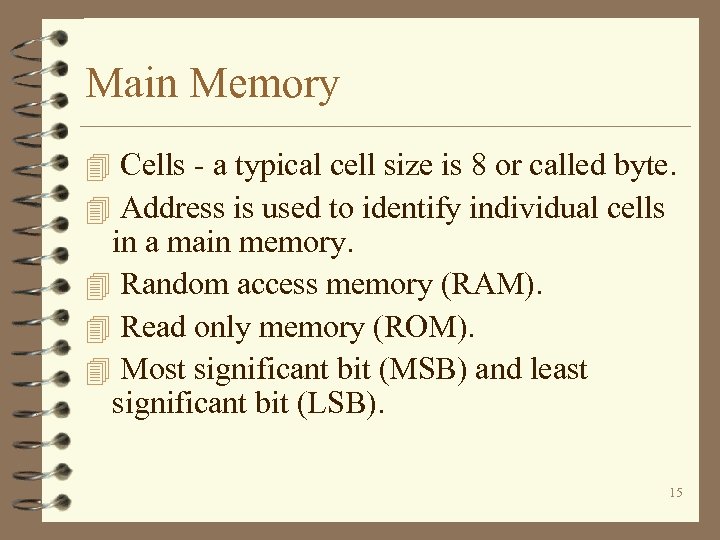 Main Memory

Cells - a typical cell size is 8 or called byte.

Address is used to identify individual cells in a main memory.

Random access memory (RAM).

Read only memory (ROM).

Most significant bit (MSB) and least significant bit (LSB).

15